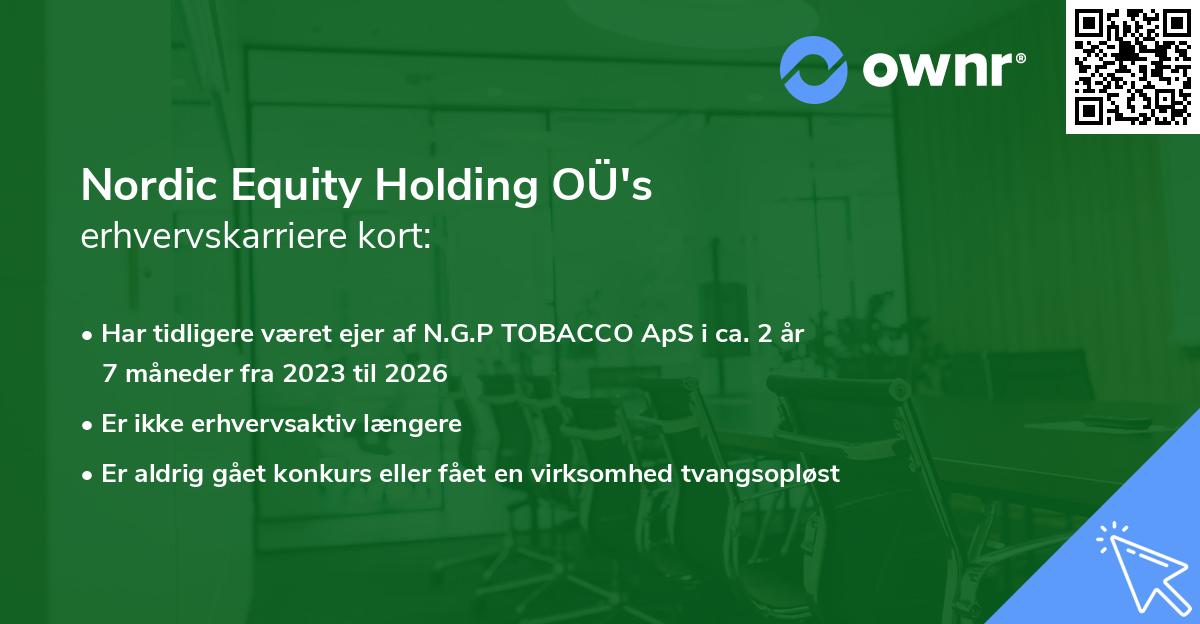 ownr®

Nordic Equity Holding OÜ's
erhvervskarriere kort:

• Har tidligere været ejer af N.G.P TOBACCO ApS i ca. 2 år 7 måneder fra 2023 til 2026
• Er ikke erhvervsaktiv længere
• Er aldrig gået konkurs eller fået en virksomhed tvangsopløst